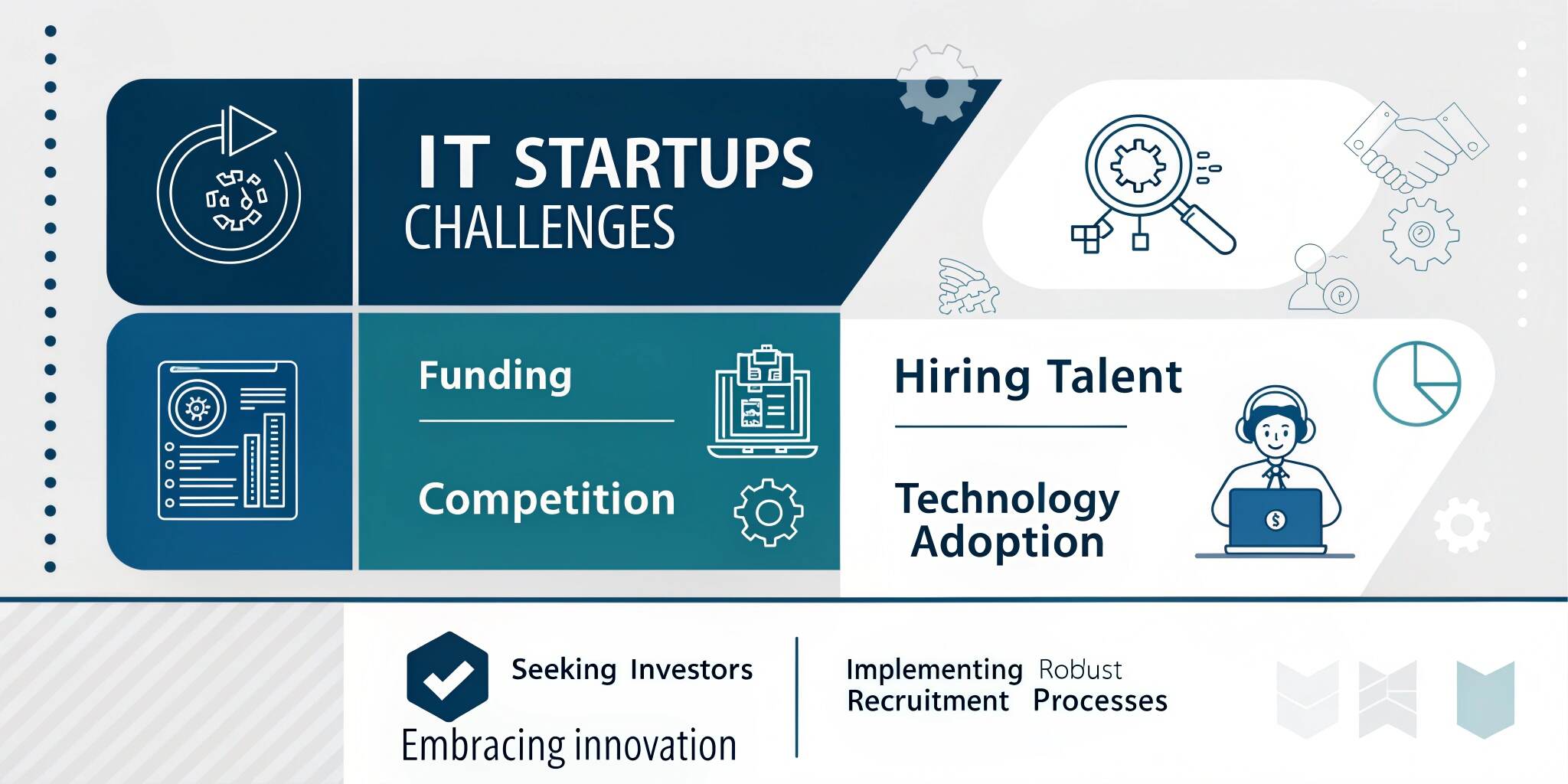 IT STARTUPS
CHALLENGES

Funding

Competition

Hiring Talent

Technology Adoption

Seeking Investors

Embracing innovation

Implementing Robust Recruitment Processes